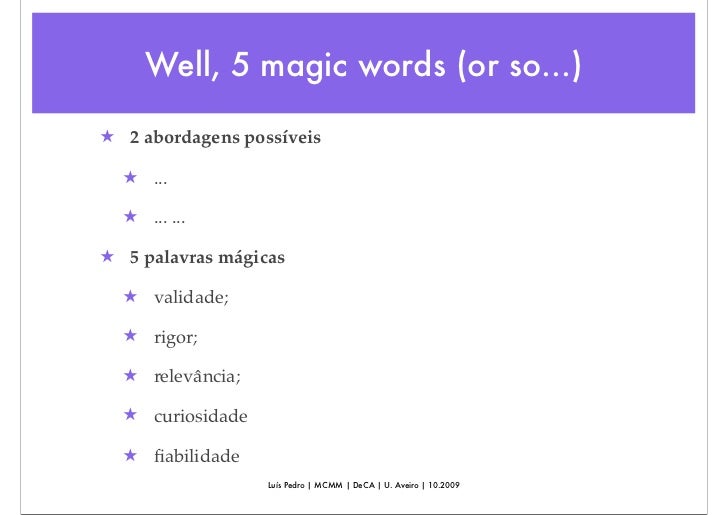 Well, 5 magic words (or so...)

★ 2 abordagens possíveis

★ ...

★ ... ...

★ 5 palavras mágicas

★ validade;

★ rigor;

★ relevância;

★ curiosidade

★ fiabilidade

Luís Pedro | MCMM | DeCA | U. Aveiro | 10.2009